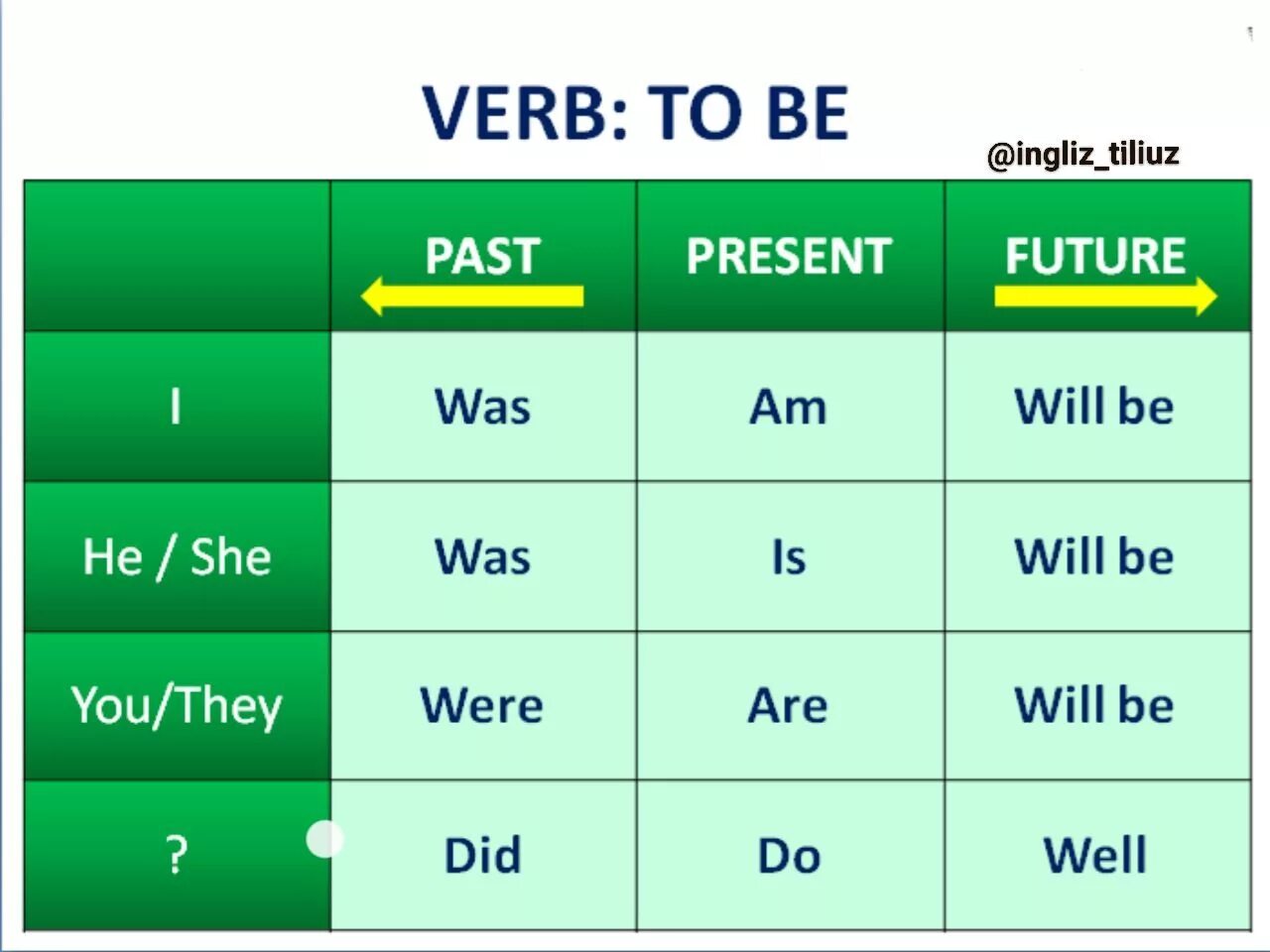 VERB: TO BE

@ingliz_tiliuz

| | PAST | PRESENT | FUTURE |
|---|---|---|---|
| I | Was | Am | Will be |
| He / She | Was | Is | Will be |
| You/They | Were | Are | Will be |
| ? | Did | Do | Well |